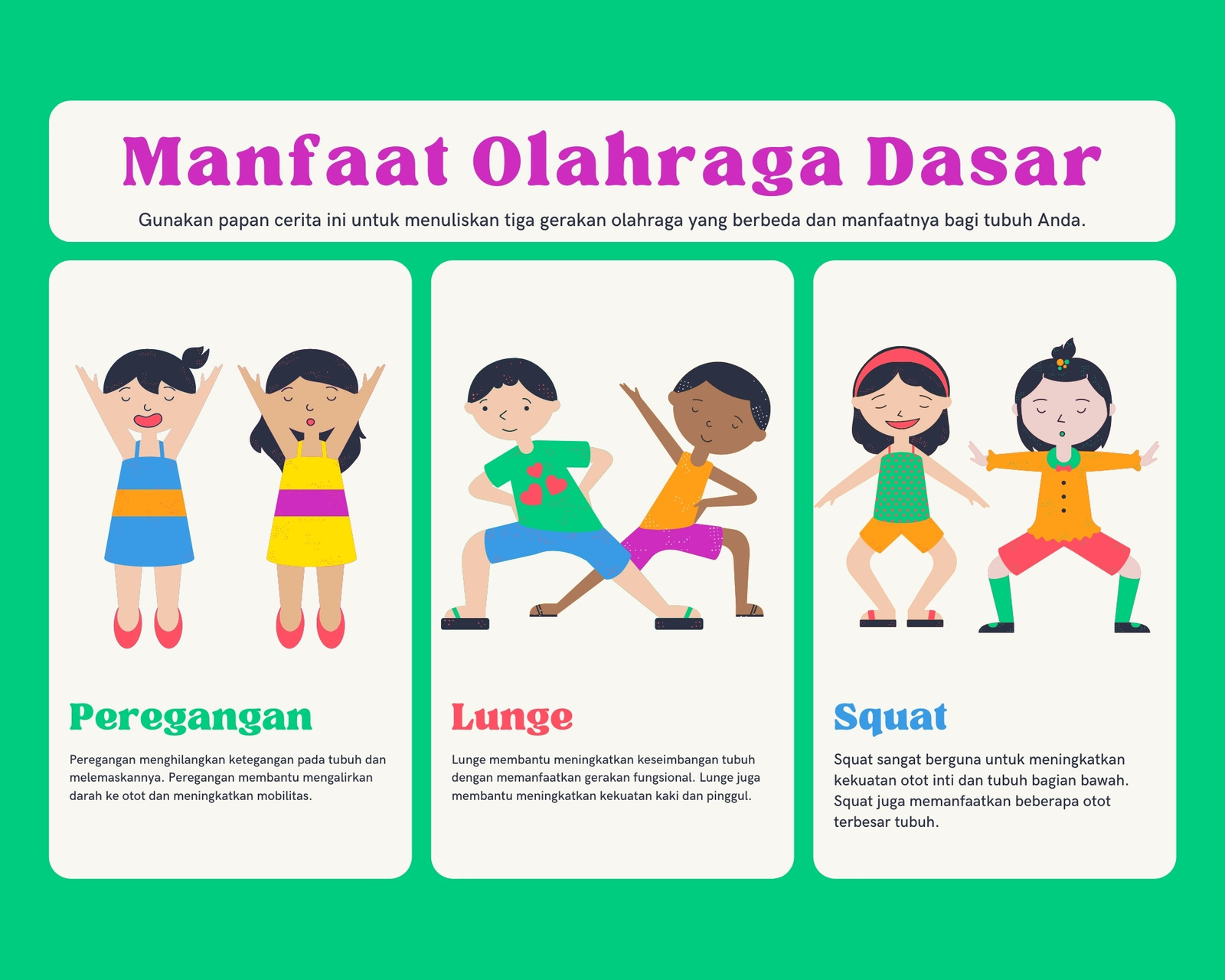 Manfaat Olahraga Dasar

Gunakan papan cerita ini untuk menuliskan tiga gerakan olahraga yang berbeda dan manfaatnya bagi tubuh Anda.

Peregangan

Peregangan menghilangkan ketegangan pada tubuh dan melemaskannya. Peregangan membantu mengalirkan darah ke otot dan meningkatkan mobilitas.

Lunge

Lunge membantu meningkatkan keseimbangan tubuh dengan memanfaatkan gerakan fungsional. Lunge juga membantu meningkatkan kekuatan kaki dan pinggul.

Squat

Squat sangat berguna untuk meningkatkan kekuatan otot inti dan tubuh bagian bawah. Squat juga memanfaatkan beberapa otot terbesar tubuh.